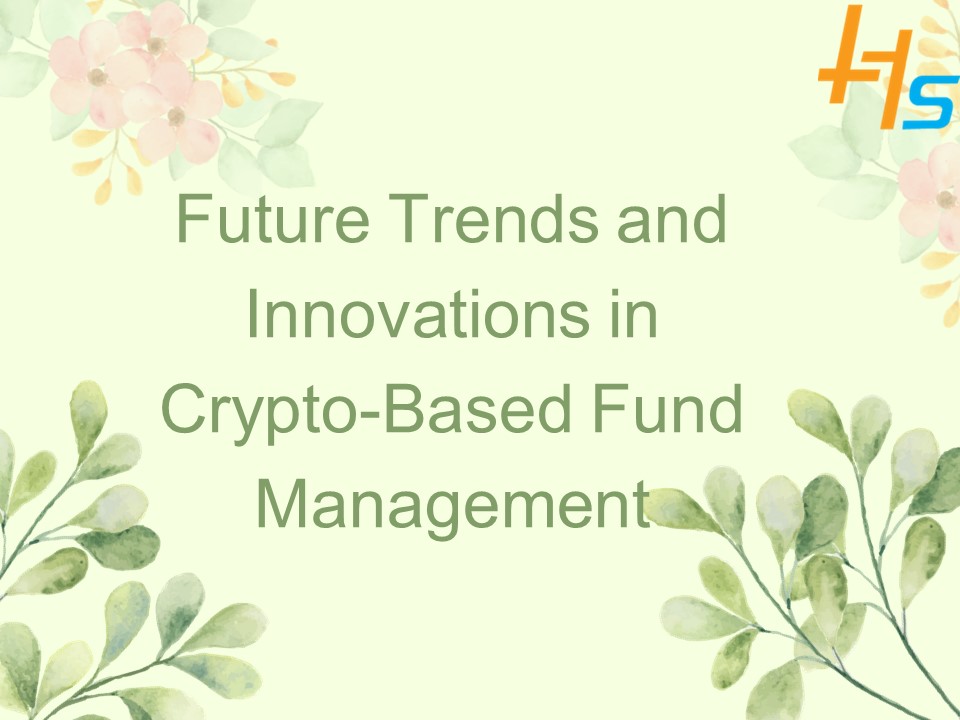 HS

Future Trends and Innovations in Crypto-Based Fund Management